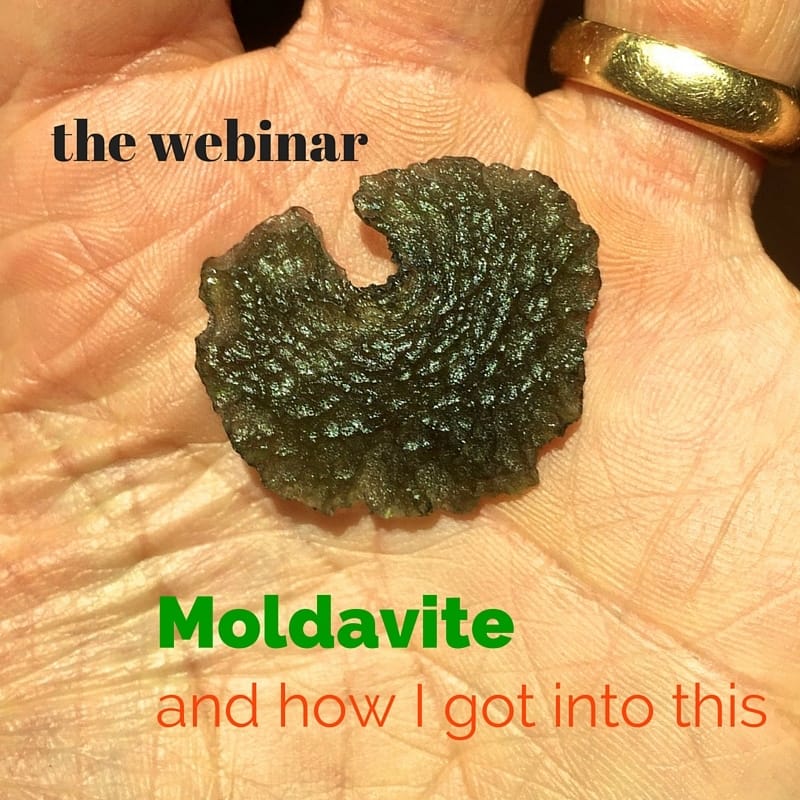 the webinar

Moldavite

and how I got into this